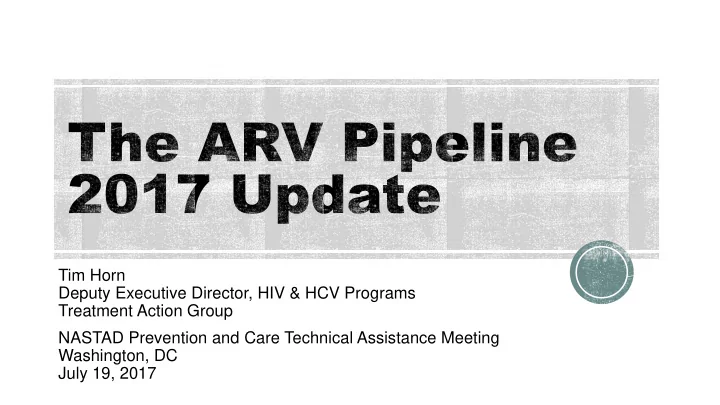 The ARV Pipeline 2017 Update

Tim Horn
Deputy Executive Director, HIV & HCV Programs
Treatment Action Group

NASTAD Prevention and Care Technical Assistance Meeting
Washington, DC
July 19, 2017